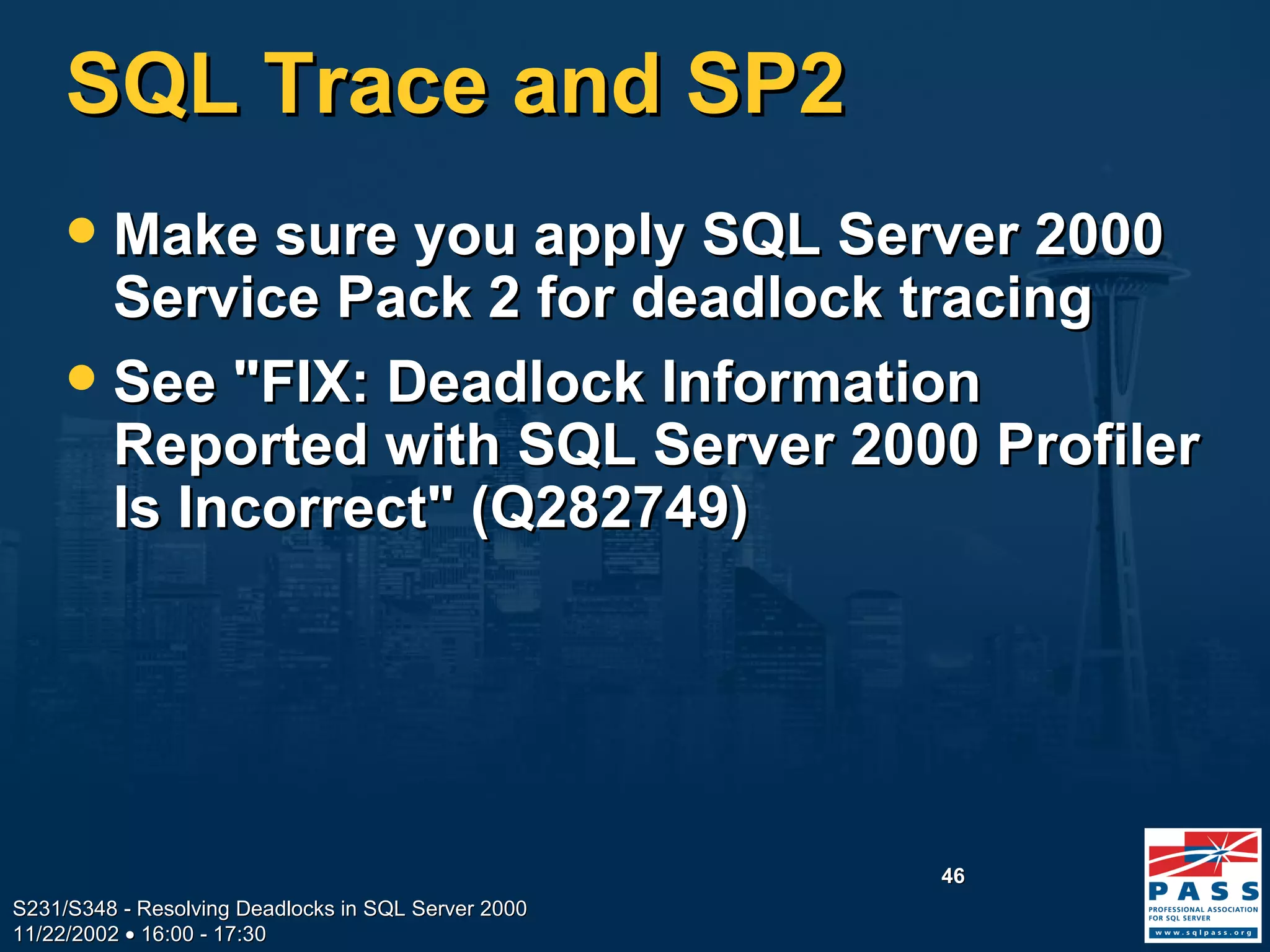 SQL Trace and SP2

• Make sure you apply SQL Server 2000 Service Pack 2 for deadlock tracing

• See "FIX: Deadlock Information Reported with SQL Server 2000 Profiler Is Incorrect" (Q282749)

46

S231/S348 - Resolving Deadlocks in SQL Server 2000
11/22/2002 • 16:00 - 17:30

PASS
PROFESSIONAL ASSOCIATION FOR SQL SERVER
www.sqlpass.org